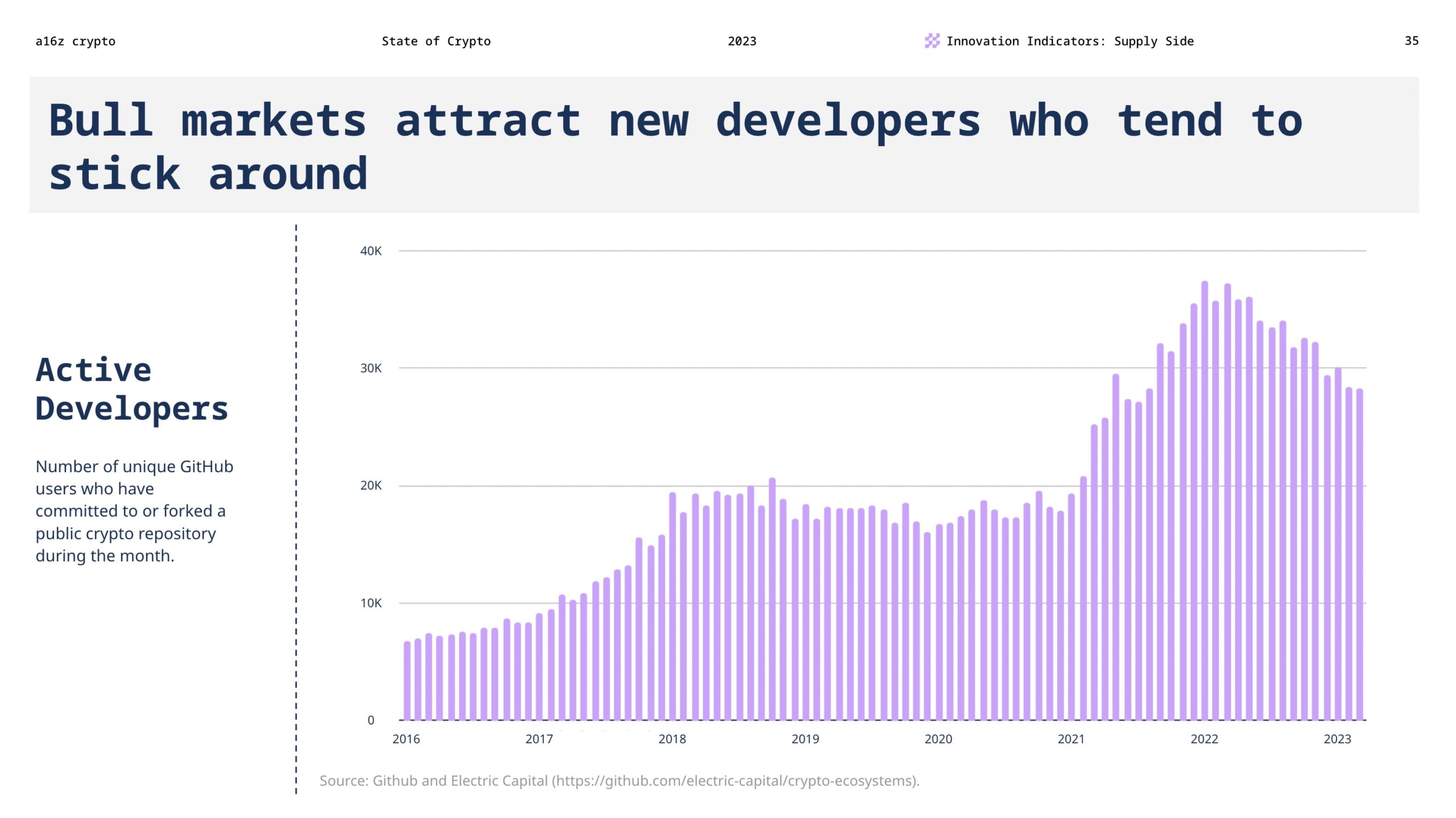 a16z crypto State of Crypto 2023 Innovation Indicators: Supply Side 35

Bull markets attract new developers who tend to stick around

Active Developers

Number of unique GitHub users who have committed to or forked a public crypto repository during the month.

40K
30K
20K
10K
0

2016 2017 2018 2019 2020 2021 2022 2023

Source: Github and Electric Capital (https://github.com/electric-capital/crypto-ecosystems).